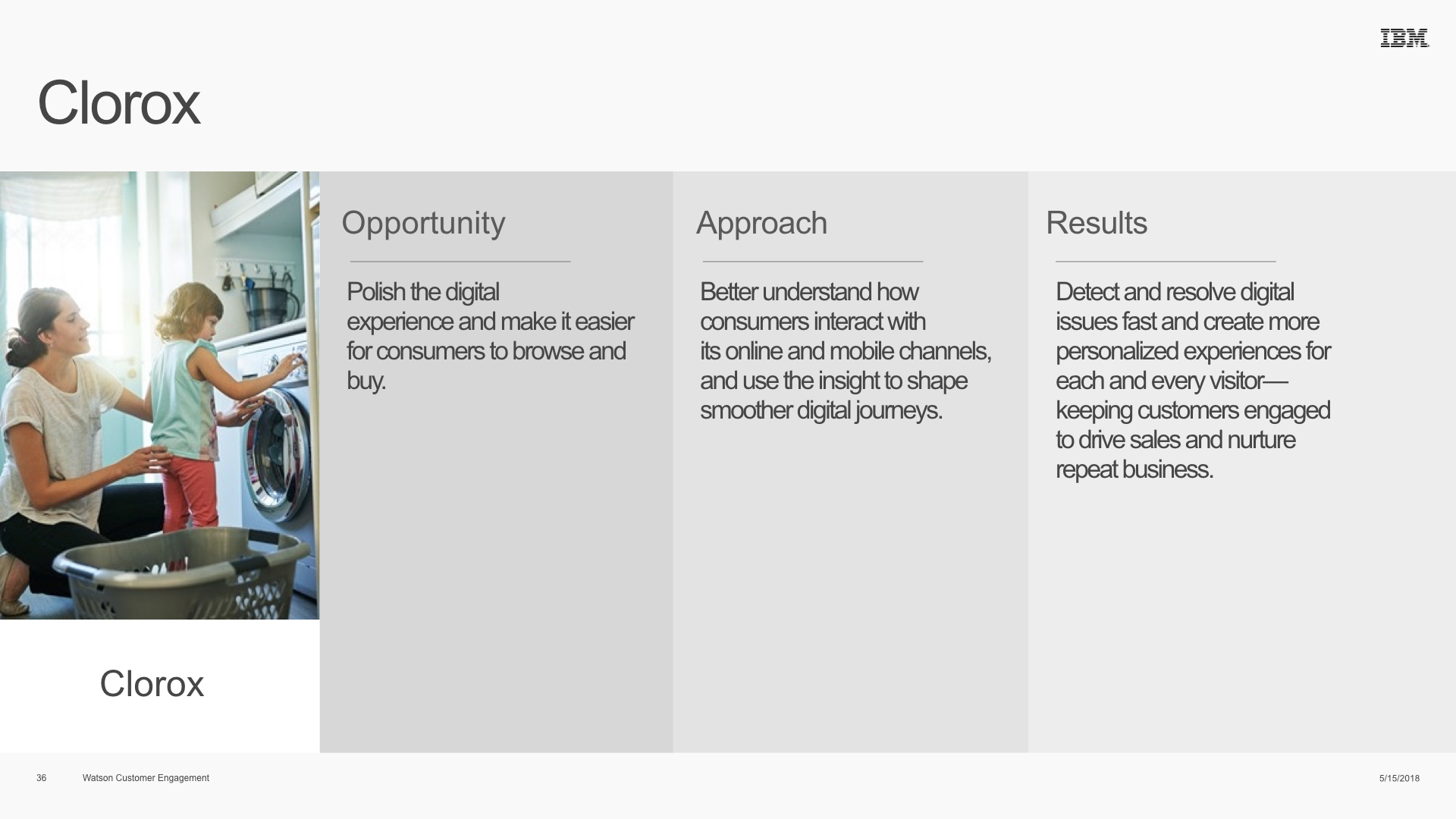 IBM

Clorox

Clorox

Opportunity

Polish the digital experience and make it easier for consumers to browse and buy.

Approach

Better understand how consumers interact with its online and mobile channels, and use the insight to shape smoother digital journeys.

Results

Detect and resolve digital issues fast and create more personalized experiences for each and every visitor—keeping customers engaged to drive sales and nurture repeat business.

36 Watson Customer Engagement 5/15/2018